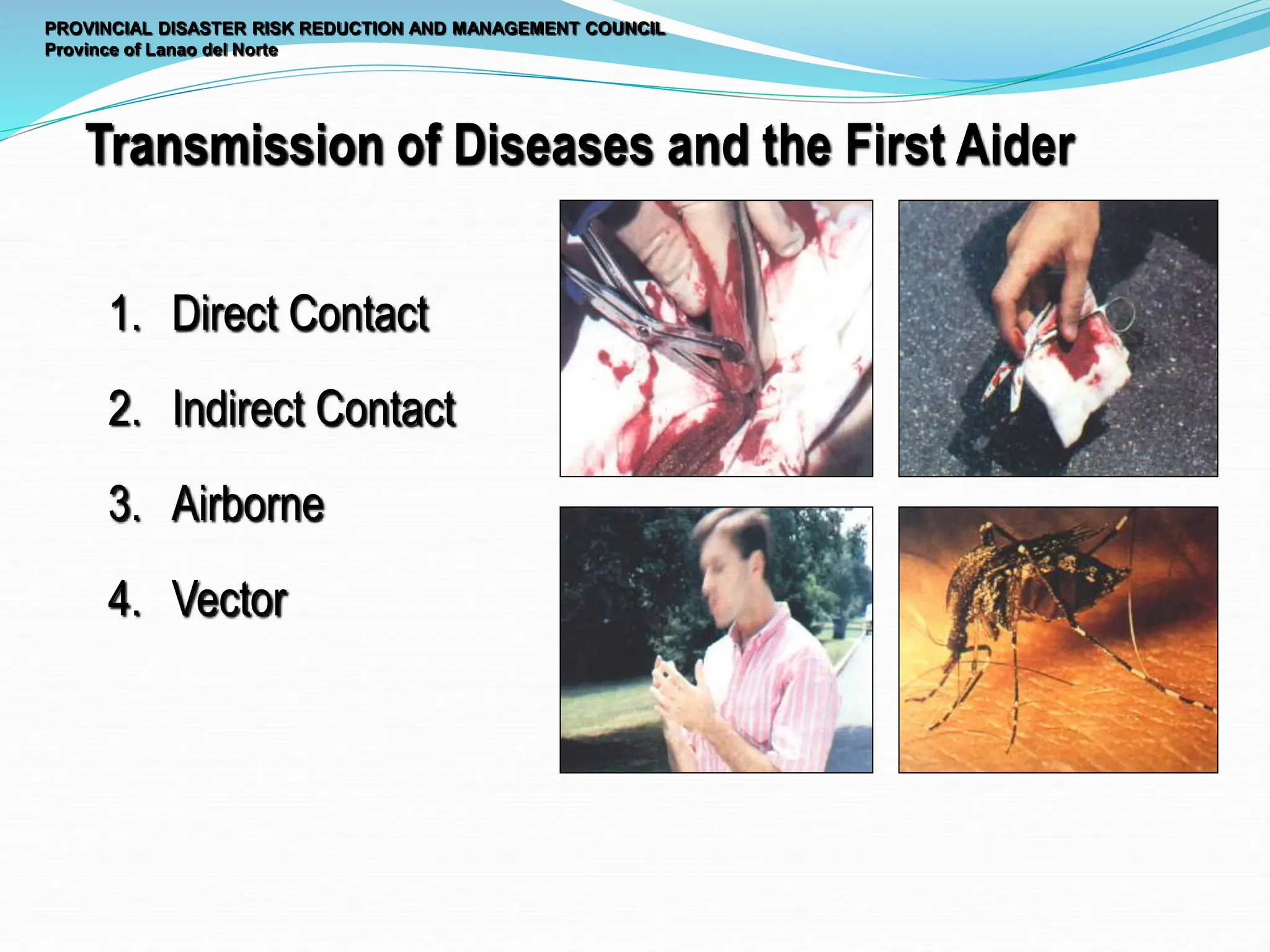 PROVINCIAL DISASTER RISK REDUCTION AND MANAGEMENT COUNCIL
Province of Lanao del Norte

Transmission of Diseases and the First Aider

1. Direct Contact
2. Indirect Contact
3. Airborne
4. Vector